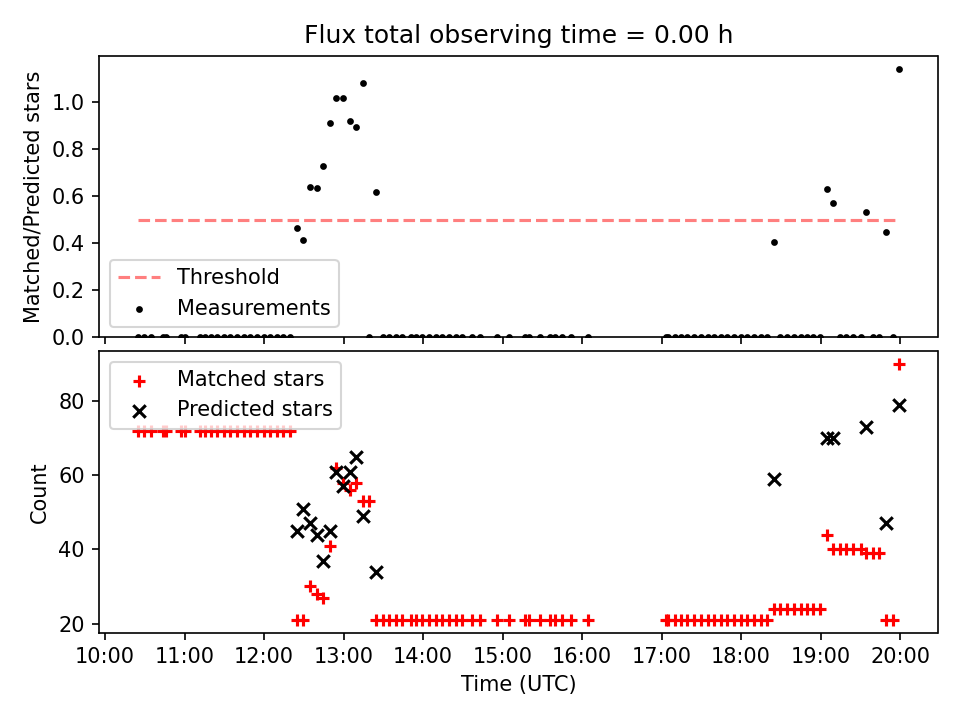 Flux total observing time = 0.00 h

Matched/Predicted stars

1.0
0.8
0.6
0.4
0.2
0.0

Threshold
Measurements

Matched stars
Predicted stars

Count

80
60
40
20

10:00
11:00
12:00
13:00
14:00
15:00
16:00
17:00
18:00
19:00
20:00

Time (UTC)